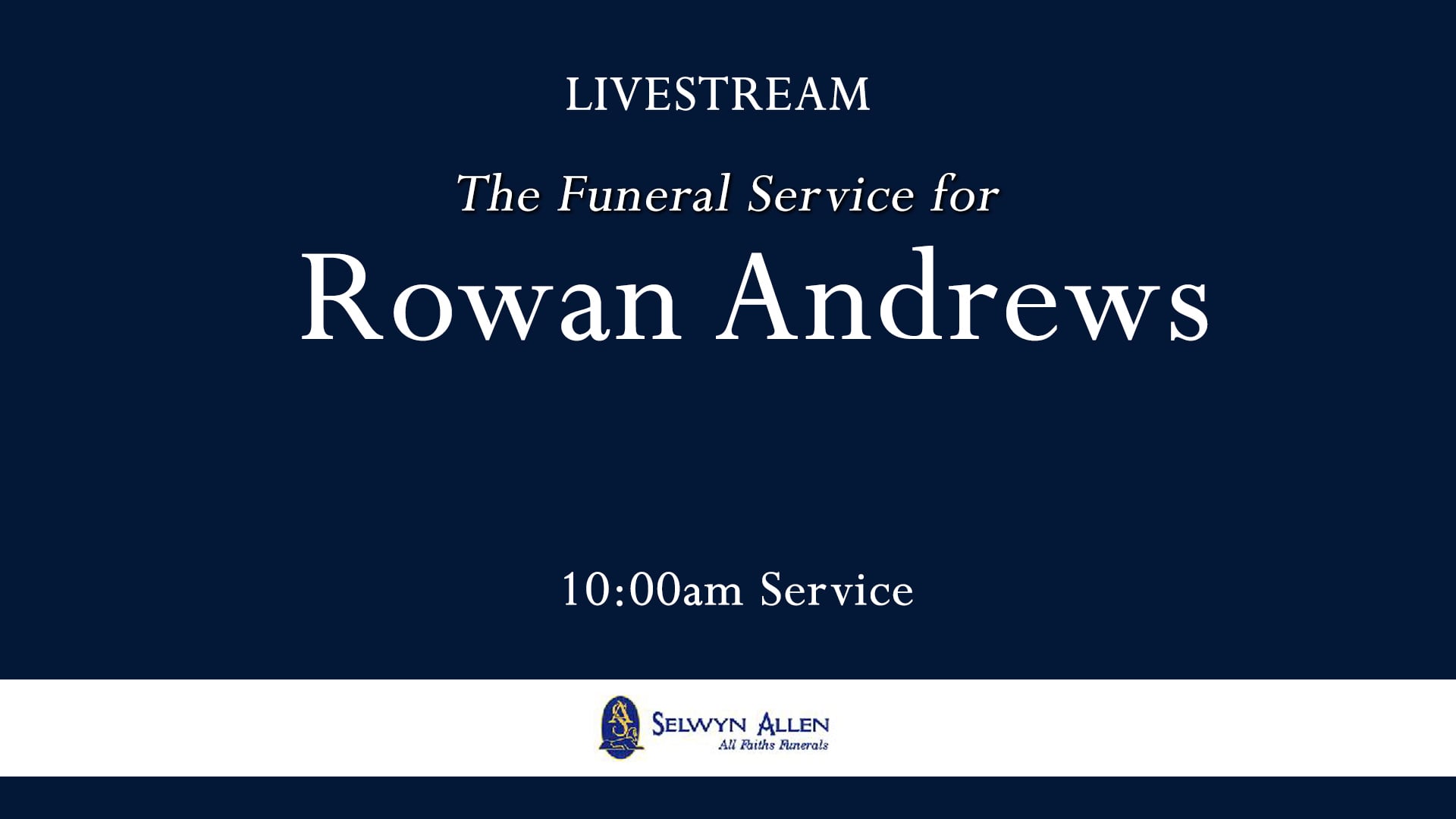 LIVESTREAM

The Funeral Service for

Rowan Andrews

10:00am Service

SELWYN ALLEN
All Faiths Funerals